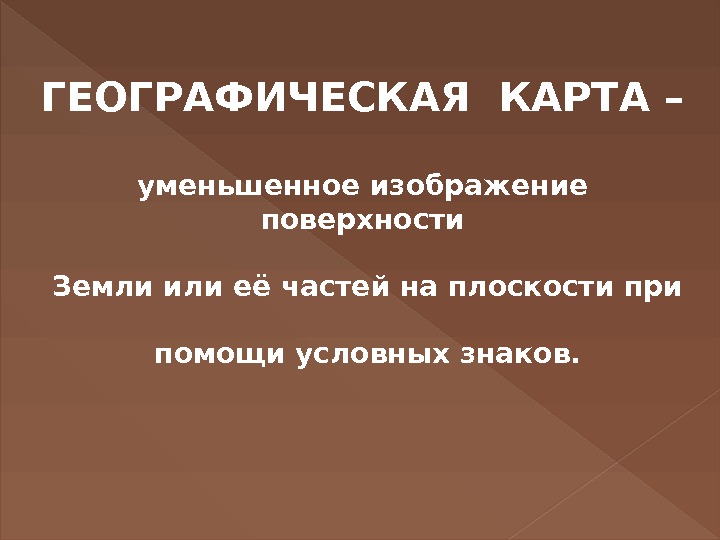 ГЕОГРАФИЧЕСКАЯ КАРТА –

уменьшенное изображение поверхности

Земли или её частей на плоскости при

помощи условных знаков.